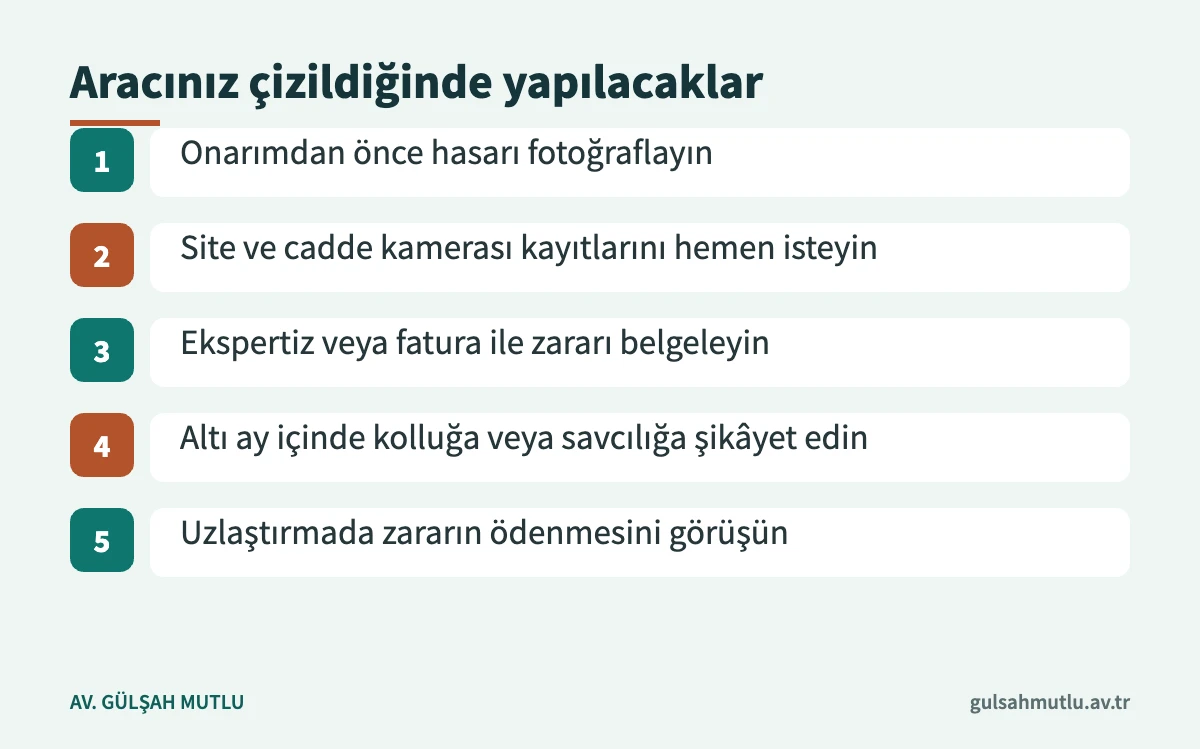 Aracınız çizildiğinde yapılacaklar

1 Onarımdan önce hasarı fotoğraflayın

2 Site ve cadde kamerası kayıtlarını hemen isteyin

3 Ekspertiz veya fatura ile zararı belgeleyin

4 Altı ay içinde kolluğa veya savcılığa şikâyet edin

5 Uzlaştırmada zararın ödenmesini görüşün

AV. GÜLŞAH MUTLU

gulsahmutlu.av.tr